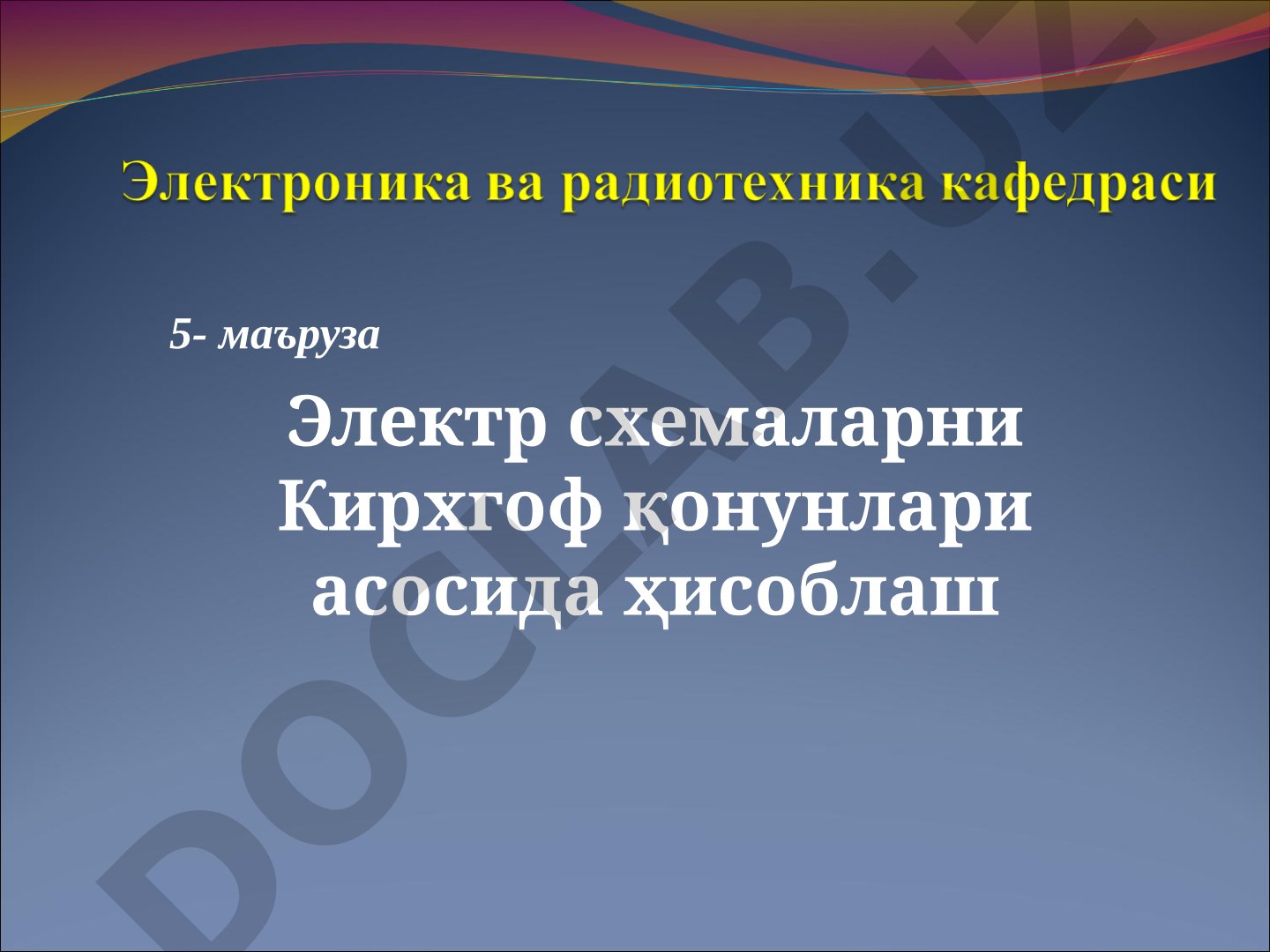 Электроника ва радиотехника кафедраси

5- маъруза

Электр схемаларни Кирхгоф қонунлари асосида ҳисоблаш

DOCLAB.UZ